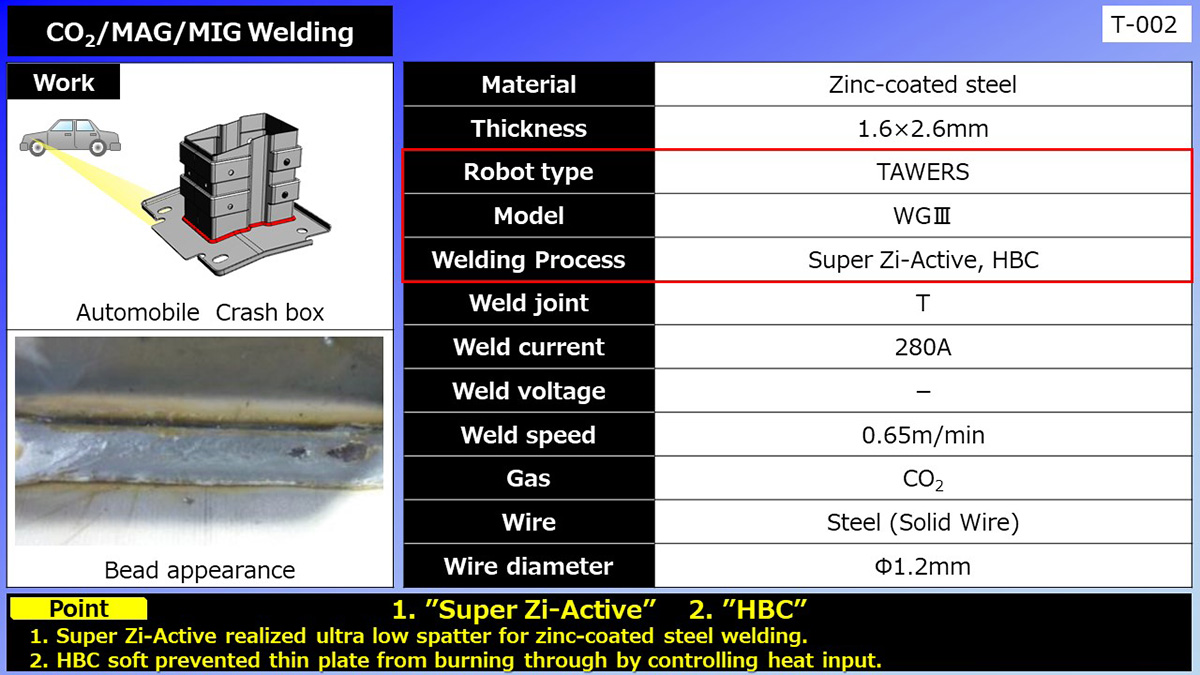 $CO_2$/MAG/MIG Welding

T-002

Work

Automobile Crash box

Bead appearance

| Material | Zinc-coated steel |
|---|---|
| Thickness | 1.6×2.6mm |
| Robot type | TAWERS |
| Model | WGⅢ |
| Welding Process | Super Zi-Active, HBC |
| Weld joint | T |
| Weld current | 280A |
| Weld voltage | – |
| Weld speed | 0.65m/min |
| Gas | $CO_2$ |
| Wire | Steel (Solid Wire) |
| Wire diameter | Φ1.2mm |

Point 1. "Super Zi-Active" 2. "HBC"

1. Super Zi-Active realized ultra low spatter for zinc-coated steel welding.
2. HBC soft prevented thin plate from burning through by controlling heat input.